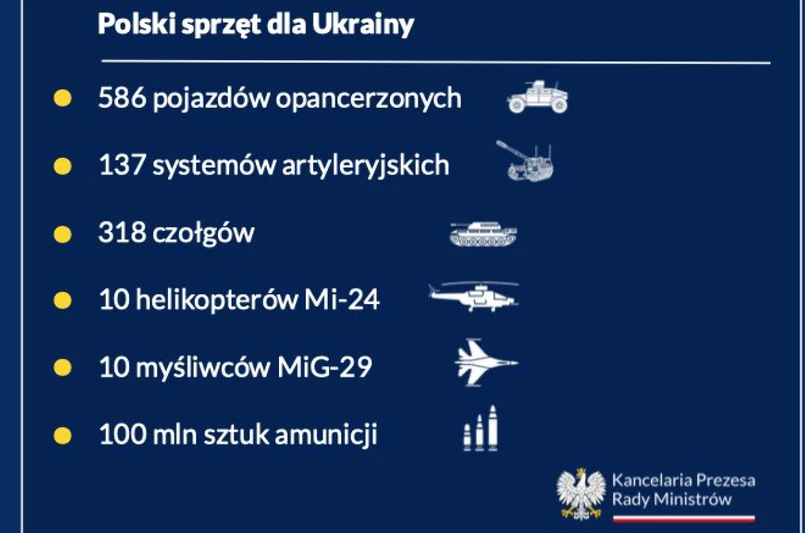 Polski sprzęt dla Ukrainy

586 pojazdów opancerzonych

137 systemów artyleryjskich

318 czołgów

10 helikopterów Mi-24

10 myśliwców MiG-29

100 mln sztuk amunicji

Kancelaria Prezesa Rady Ministrów